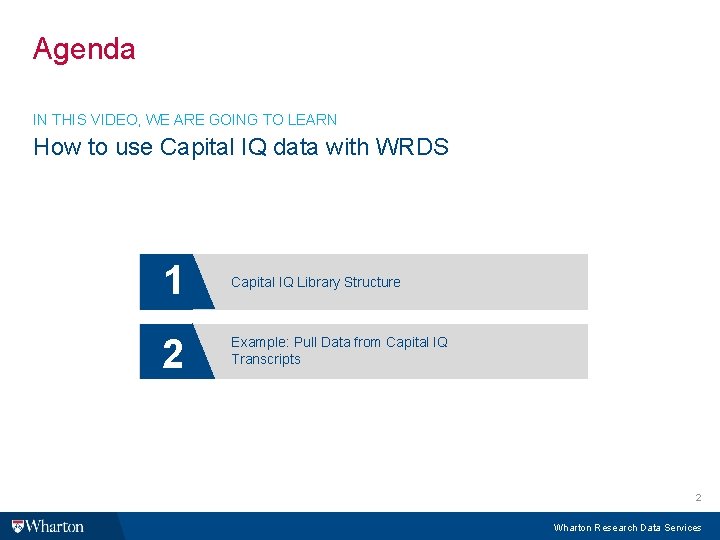 Agenda

IN THIS VIDEO, WE ARE GOING TO LEARN
How to use Capital IQ data with WRDS

1 Capital IQ Library Structure

2 Example: Pull Data from Capital IQ Transcripts

2

Wharton

Wharton Research Data Services